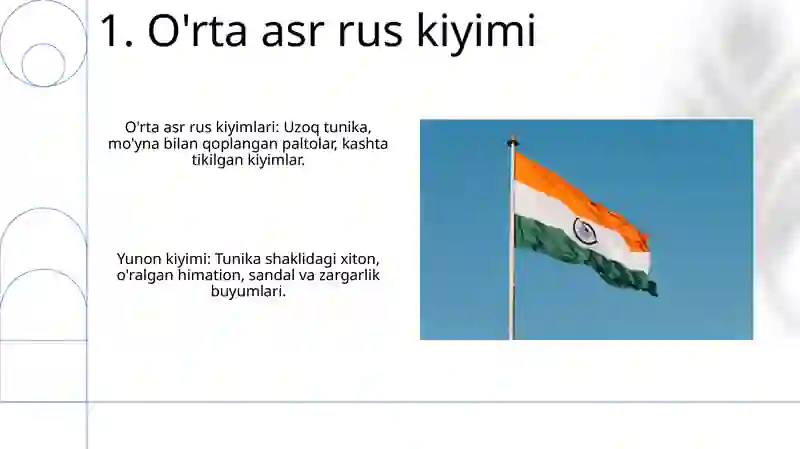 1. O'rta asr rus kiyimi

O'rta asr rus kiyimlari: Uzoq tunika, mo'yna bilan qoplangan paltolar, kashta tikilgan kiyimlar.

Yunon kiyimi: Tunika shaklidagi xiton, o'ralgan himation, sandal va zargarlik buyumlari.